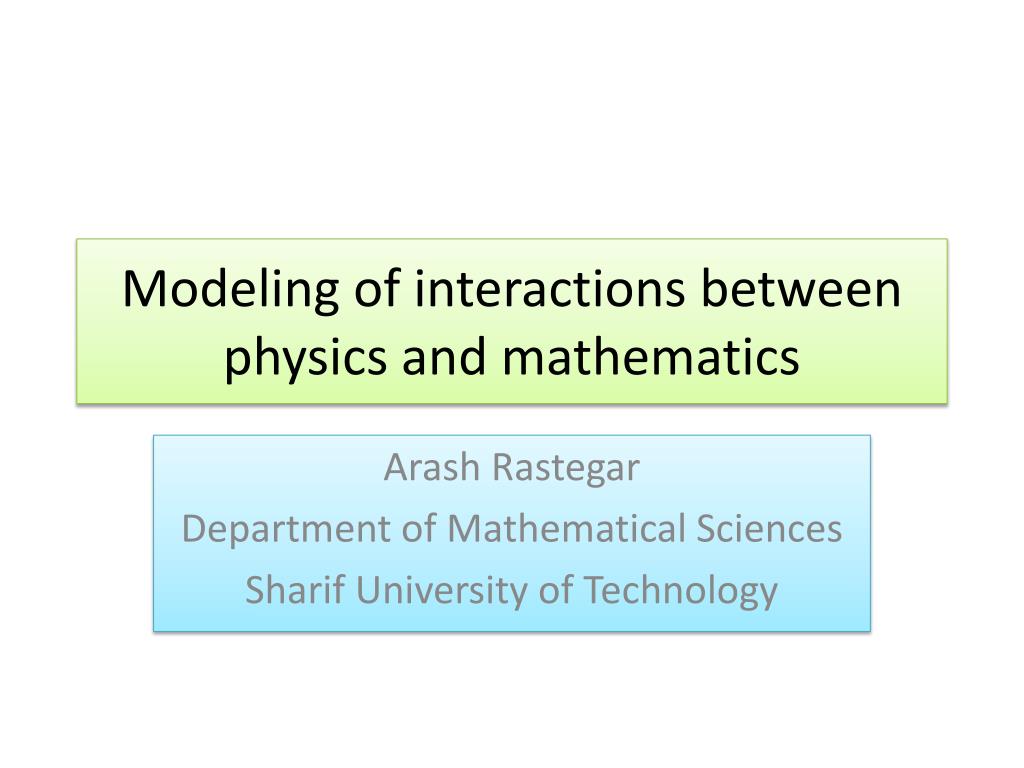 Modeling of interactions between physics and mathematics

Arash Rastegar
Department of Mathematical Sciences
Sharif University of Technology